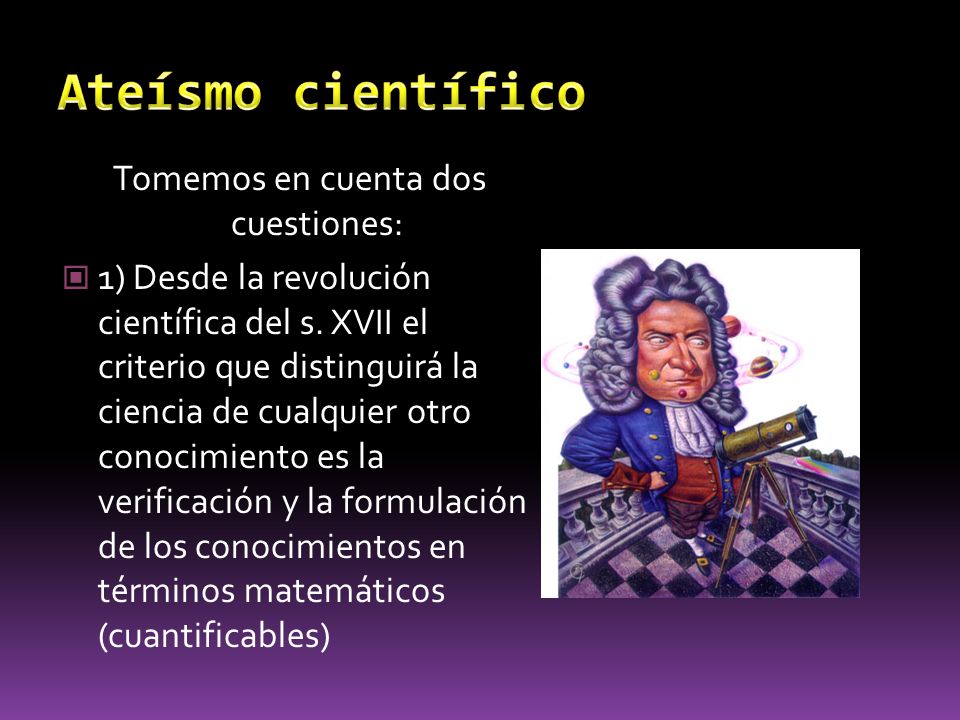 Ateísmo científico

Tomemos en cuenta dos cuestiones:

1) Desde la revolución científica del s. XVII el criterio que distinguirá la ciencia de cualquier otro conocimiento es la verificación y la formulación de los conocimientos en términos matemáticos (cuantificables)